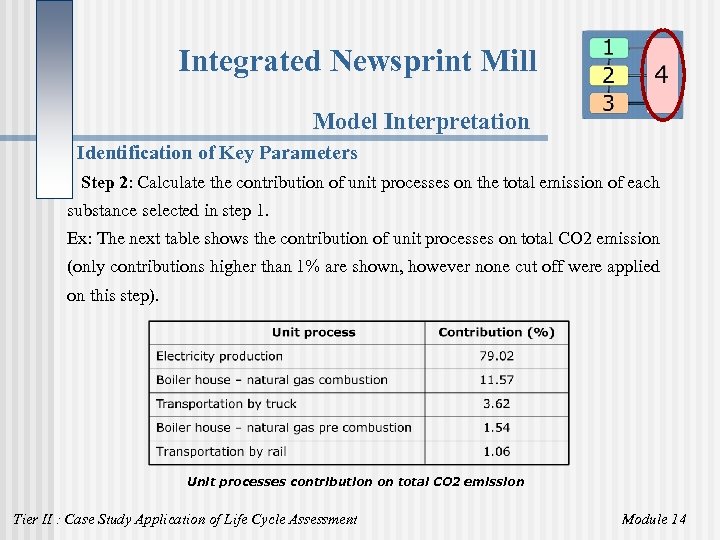 Integrated Newsprint Mill

1
2
3
4

Model Interpretation

Identification of Key Parameters

Step 2: Calculate the contribution of unit processes on the total emission of each substance selected in step 1.

Ex: The next table shows the contribution of unit processes on total CO2 emission (only contributions higher than 1% are shown, however none cut off were applied on this step).

| Unit process | Contribution (%) |
|---|---|
| Electricity production | 79.02 |
| Boiler house – natural gas combustion | 11.57 |
| Transportation by truck | 3.62 |
| Boiler house – natural gas pre combustion | 1.54 |
| Transportation by rail | 1.06 |

Unit processes contribution on total CO2 emission

Tier II : Case Study Application of Life Cycle Assessment

Module 14